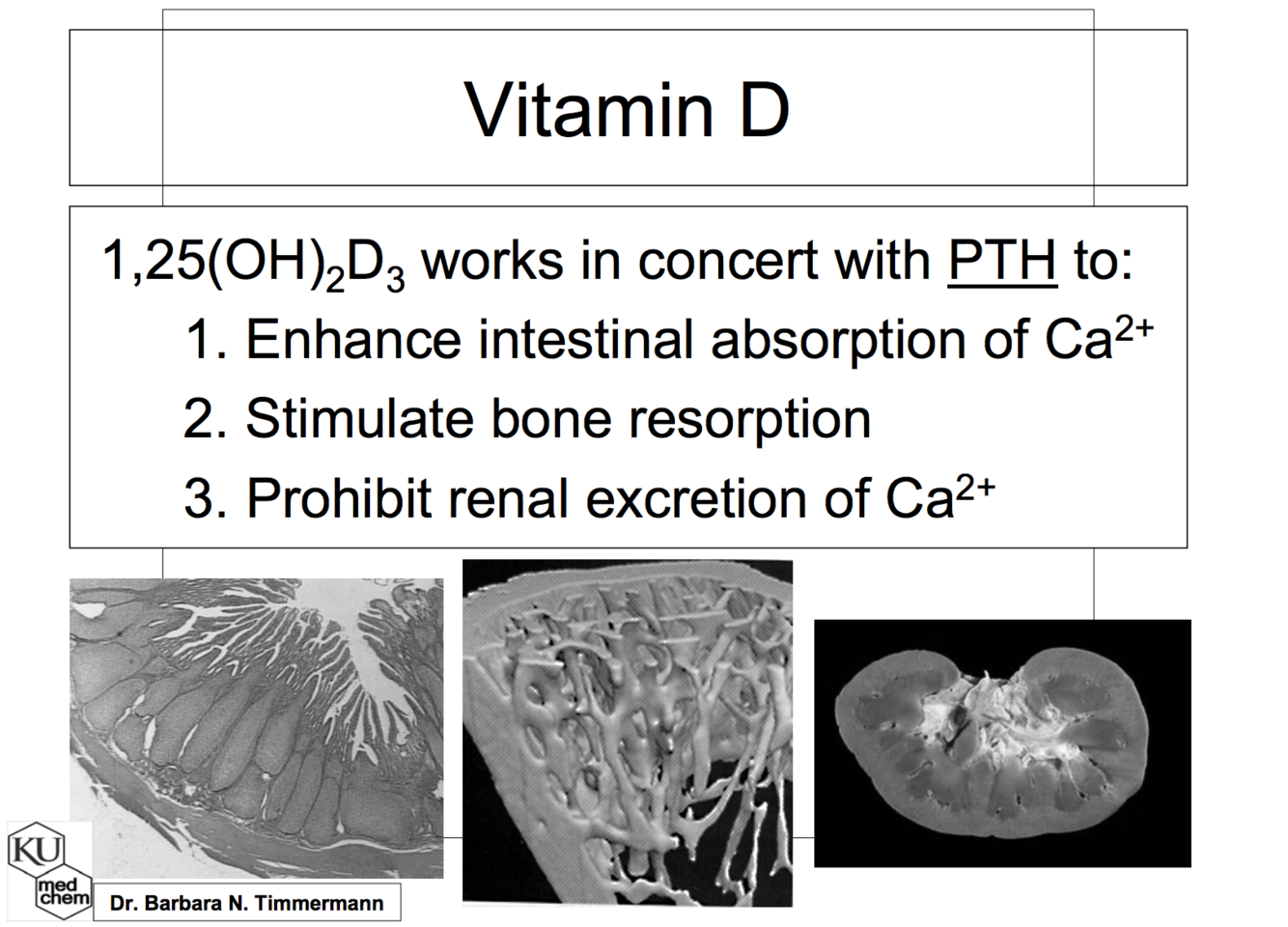 Vitamin D

$1,25(OH)_2D_3$ works in concert with PTH to:

1. Enhance intestinal absorption of $Ca^{2+}$

2. Stimulate bone resorption

3. Prohibit renal excretion of $Ca^{2+}$

KU

med chem

Dr. Barbara N. Timmermann